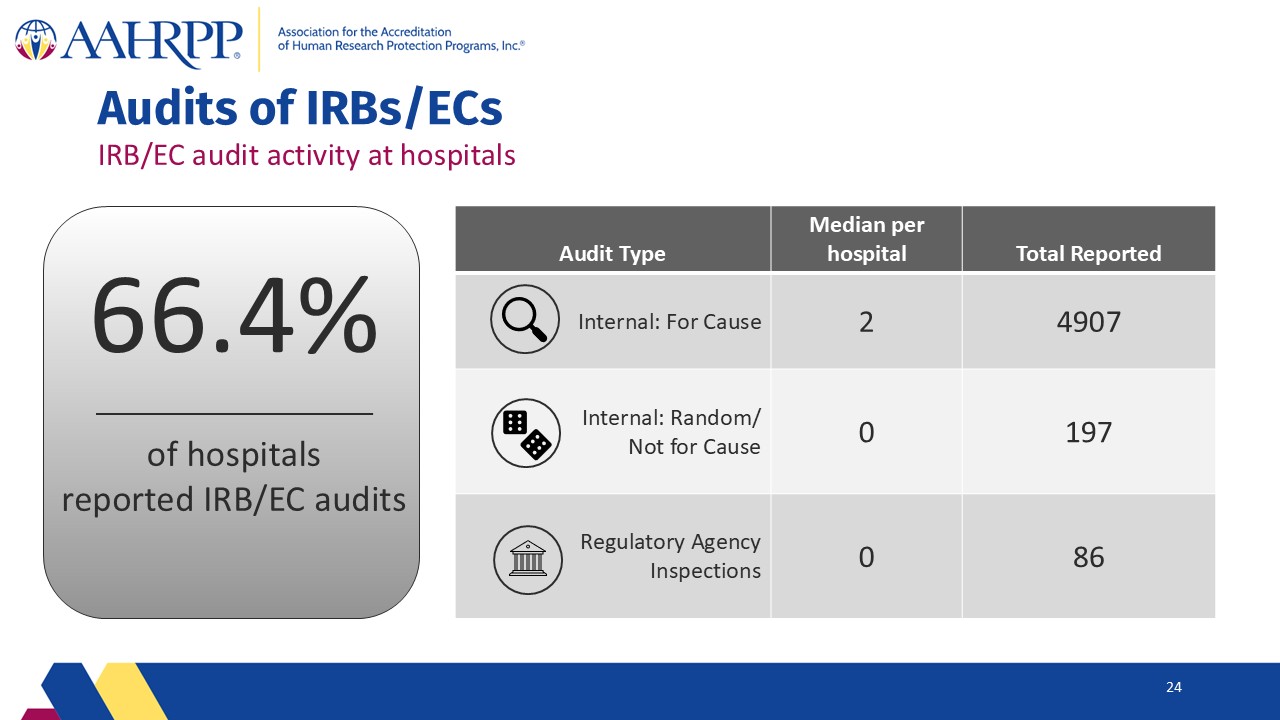 AAHRPP®

Association for the Accreditation of Human Research Protection Programs, Inc.®

Audits of IRBs/ECs

IRB/EC audit activity at hospitals

66.4%

of hospitals reported IRB/EC audits

| Audit Type | Median per hospital | Total Reported |
|---|---|---|
| Internal: For Cause | 2 | 4907 |
| Internal: Random/ Not for Cause | 0 | 197 |
| Regulatory Agency Inspections | 0 | 86 |

24